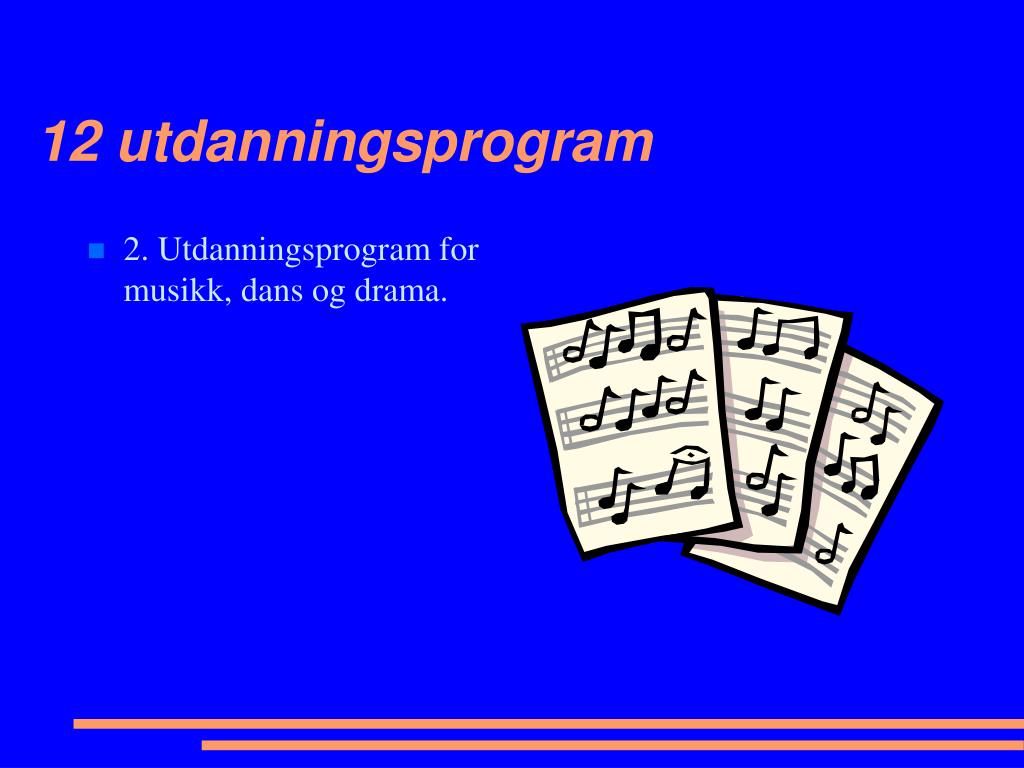 12 utdanningsprogram

2. Utdanningsprogram for musikk, dans og drama.